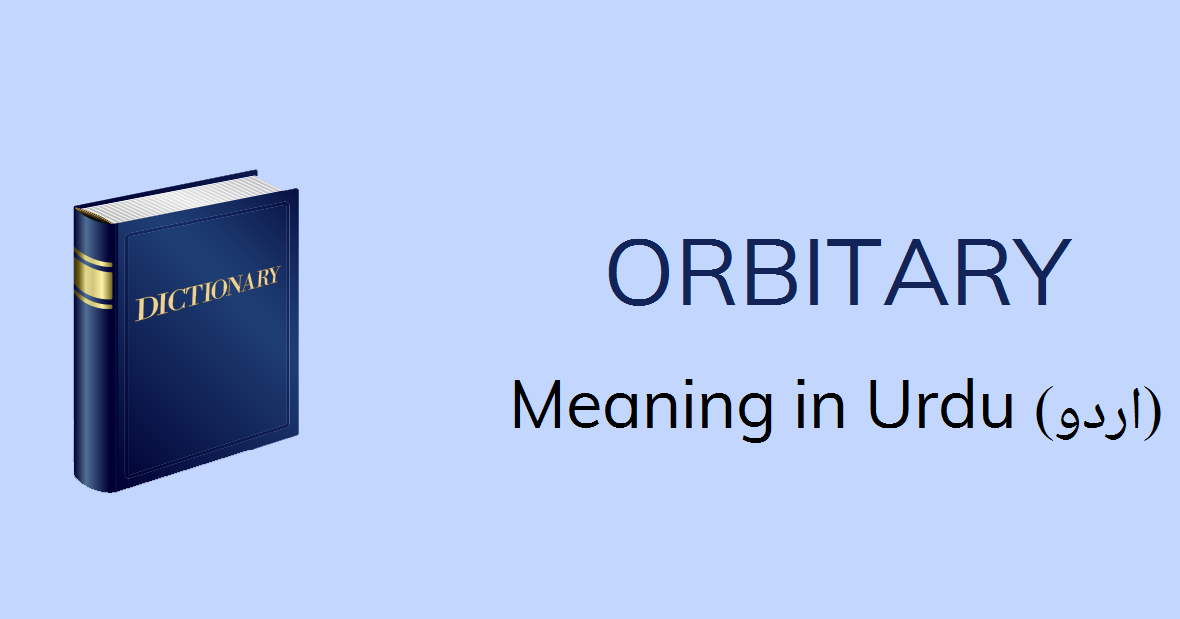 DICTIONARY

ORBITARY

Meaning in Urdu (اردو)